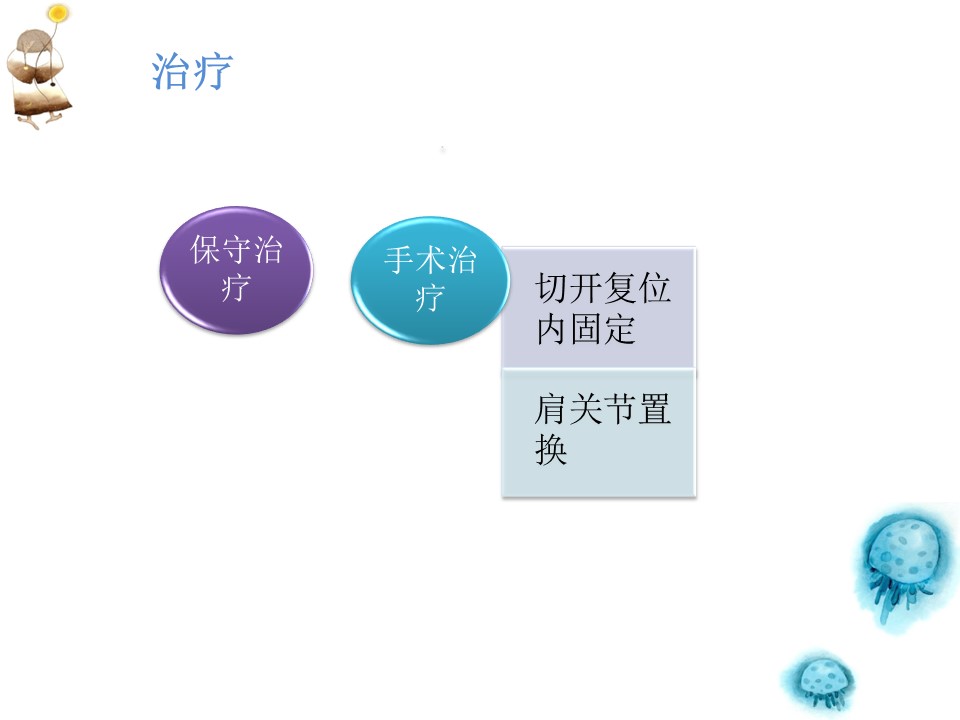 治疗

保守治疗

手术治疗

切开复位内固定

肩关节置换